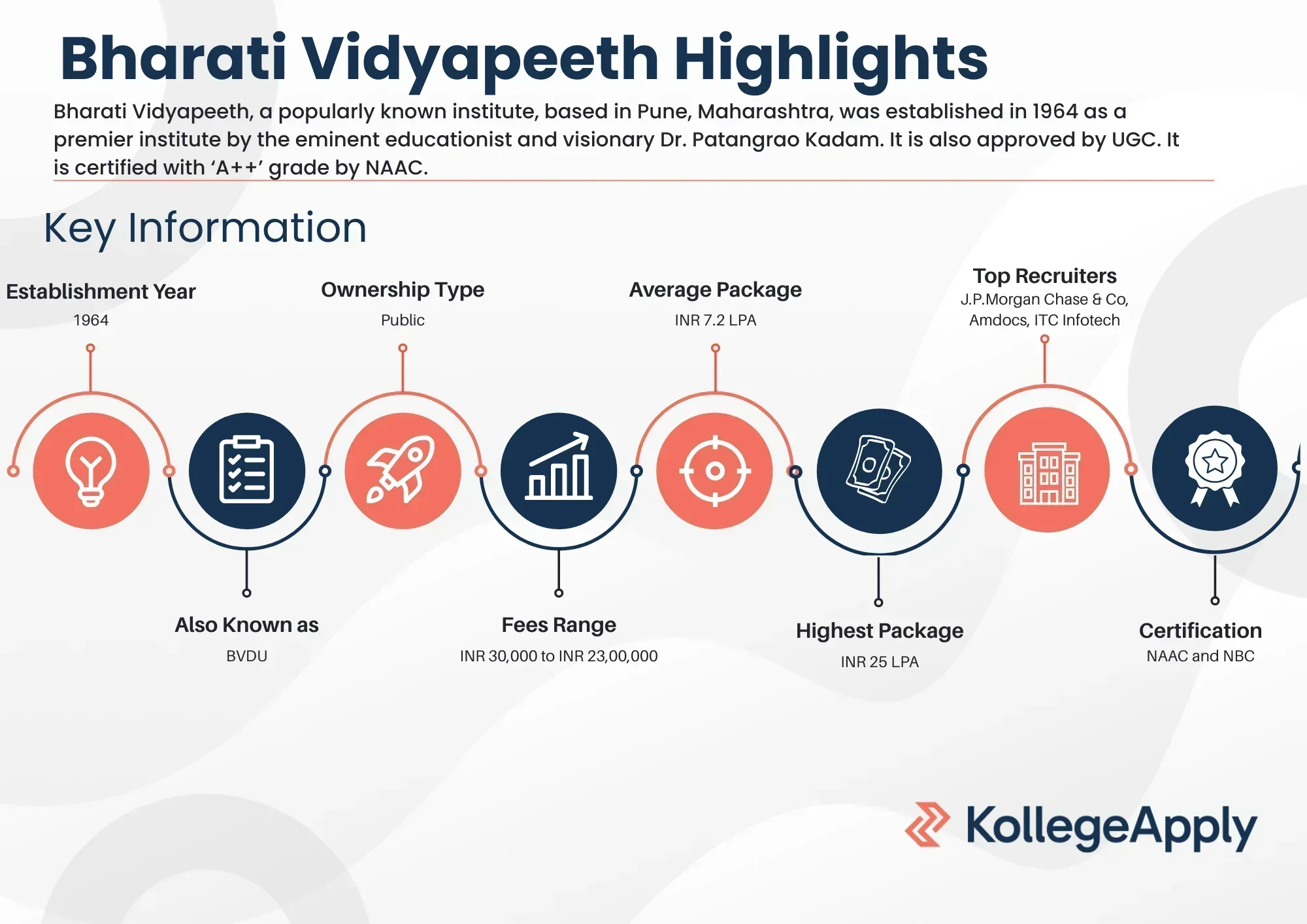 Bharati Vidyapeeth Highlights

Bharati Vidyapeeth, a popularly known institute, based in Pune, Maharashtra, was established in 1964 as a premier institute by the eminent educationist and visionary Dr. Patangrao Kadam. It is also approved by UGC. It is certified with 'A++' grade by NAAC.

Key Information

Establishment Year
1964

Ownership Type
Public

Average Package
INR 7.2 LPA

Top Recruiters
J.P.Morgan Chase & Co, Amdocs, ITC Infotech

Also Known as
BVDU

Fees Range
INR 30,000 to INR 23,00,000

Highest Package
INR 25 LPA

Certification
NAAC and NBC

KollegeApply